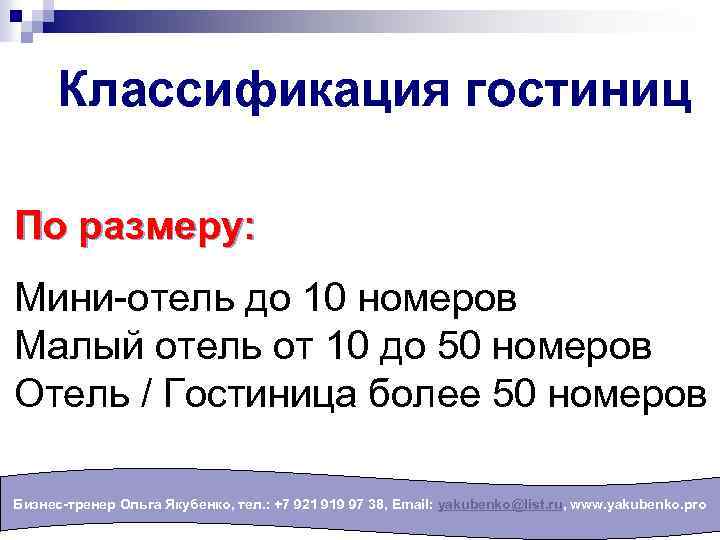 Классификация гостиниц

По размеру:

Мини-отель до 10 номеров
Малый отель от 10 до 50 номеров
Отель / Гостиница более 50 номеров

Бизнес-тренер Ольга Якубенко, тел.: +7 921 919 97 38, Email: yakubenko@list.ru, www.yakubenko.pro